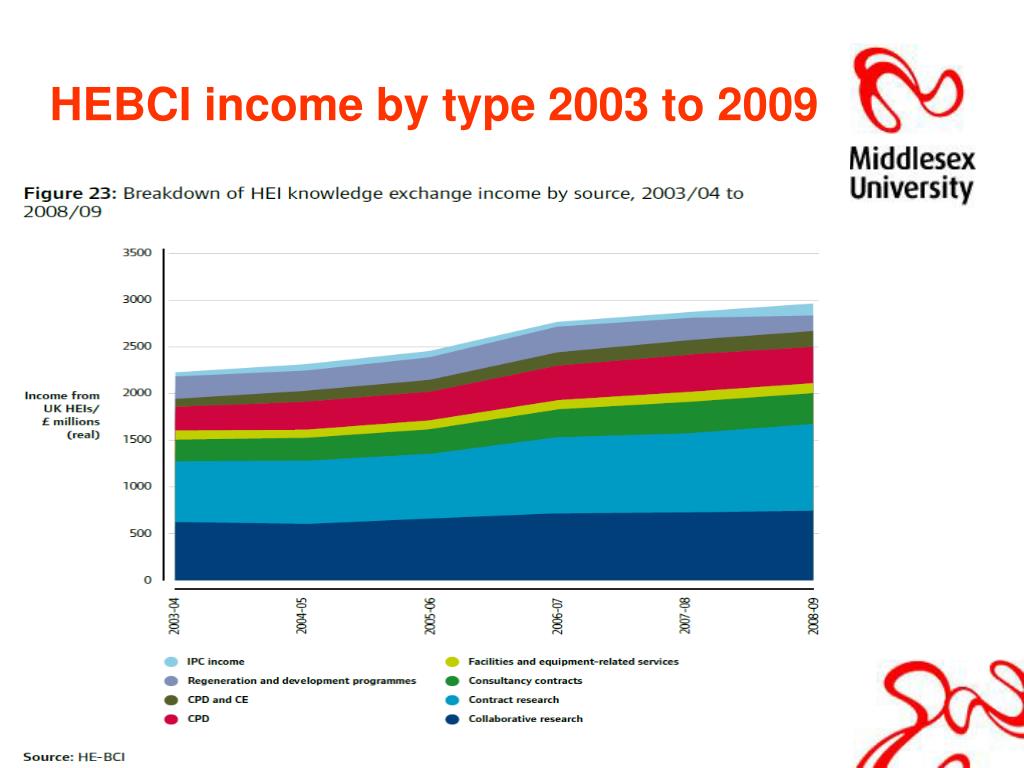 HEBCI income by type 2003 to 2009

Middlesex University

Figure 23: Breakdown of HEI knowledge exchange income by source, 2003/04 to 2008/09

Income from UK HEIs/ £ millions (real)

3500
3000
2500
2000
1500
1000
500
0

2003-04
2004-05
2005-06
2006-07
2007-08
2008-09

IPC income
Regeneration and development programmes
CPD and CE
CPD
Facilities and equipment-related services
Consultancy contracts
Contract research
Collaborative research

Source: HE-BCI